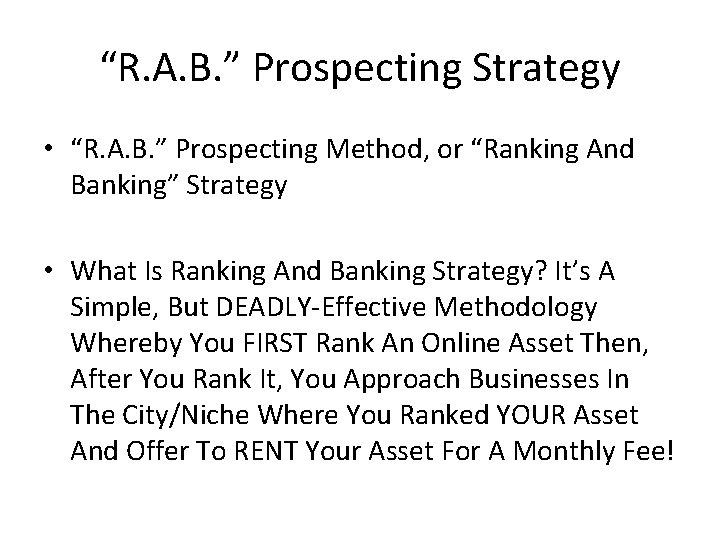 “R.A.B.” Prospecting Strategy

• “R.A.B.” Prospecting Method, or “Ranking And Banking” Strategy

• What Is Ranking And Banking Strategy? It’s A Simple, But DEADLY-Effective Methodology Whereby You FIRST Rank An Online Asset Then, After You Rank It, You Approach Businesses In The City/Niche Where You Ranked YOUR Asset And Offer To RENT Your Asset For A Monthly Fee!